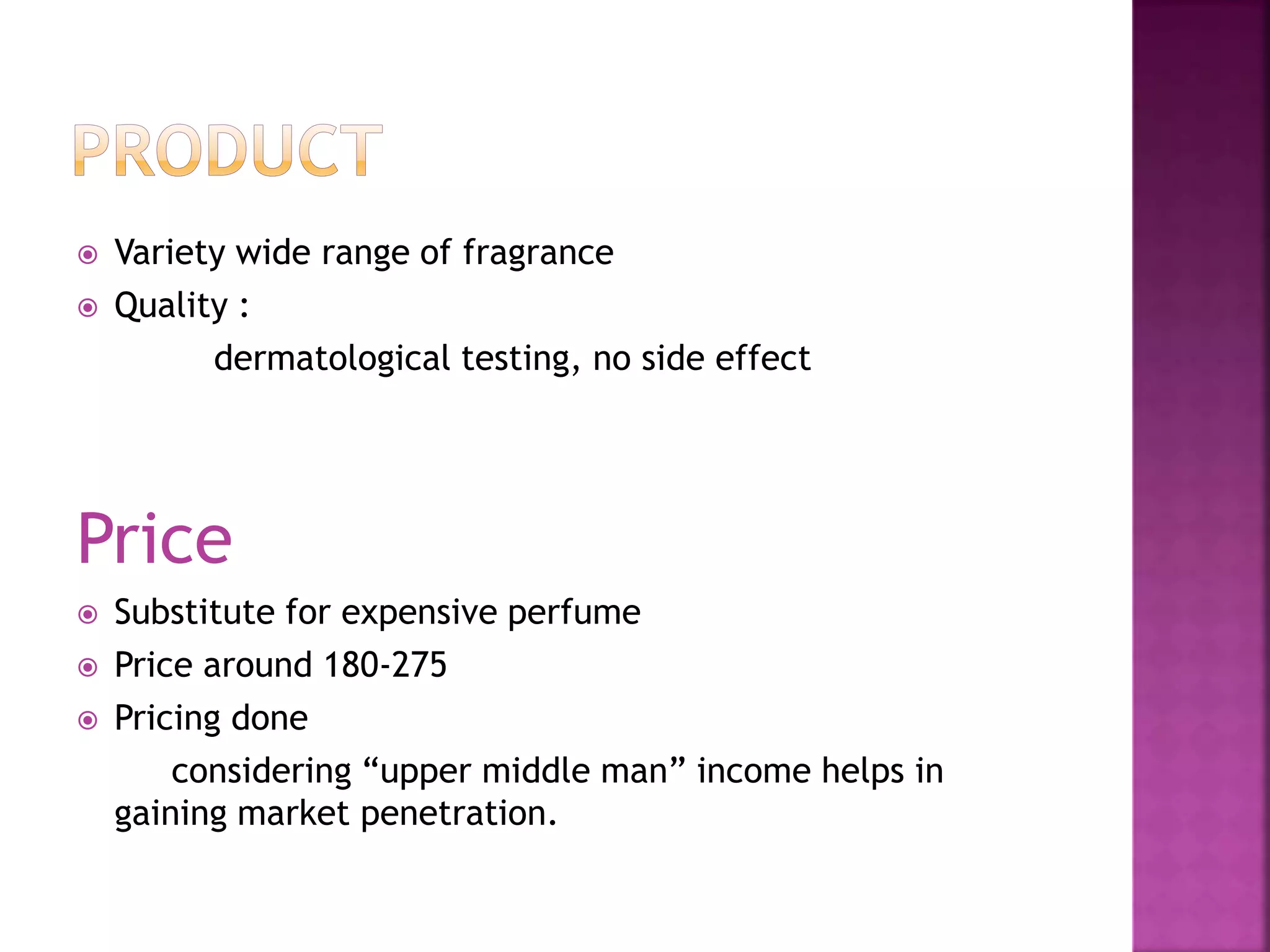 PRODUCT

Variety wide range of fragrance

Quality :

dermatological testing, no side effect

Price

Substitute for expensive perfume

Price around 180-275

Pricing done

considering “upper middle man” income helps in gaining market penetration.